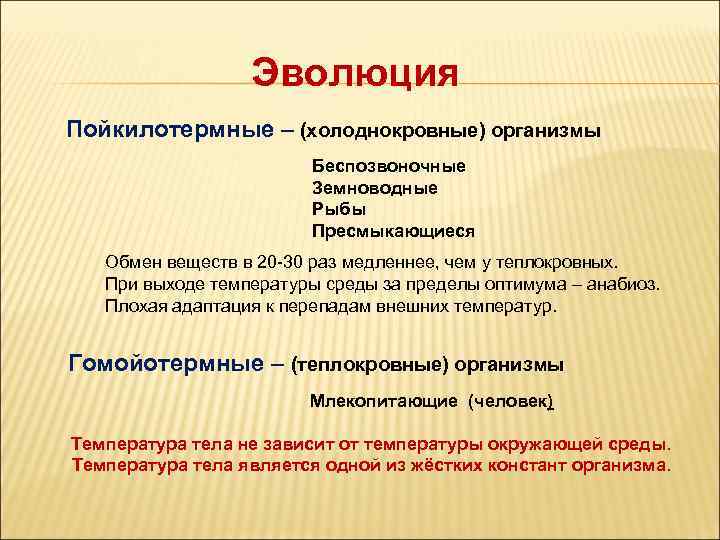 Эволюция

Пойкилотермные – (холоднокровные) организмы

Беспозвоночные
Земноводные
Рыбы
Пресмыкающиеся

Обмен веществ в 20-30 раз медленнее, чем у теплокровных.
При выходе температуры среды за пределы оптимума – анабиоз.
Плохая адаптация к перепадам внешних температур.

Гомойотермные – (теплокровные) организмы

Млекопитающие (человек)

Температура тела не зависит от температуры окружающей среды.
Температура тела является одной из жёстких констант организма.